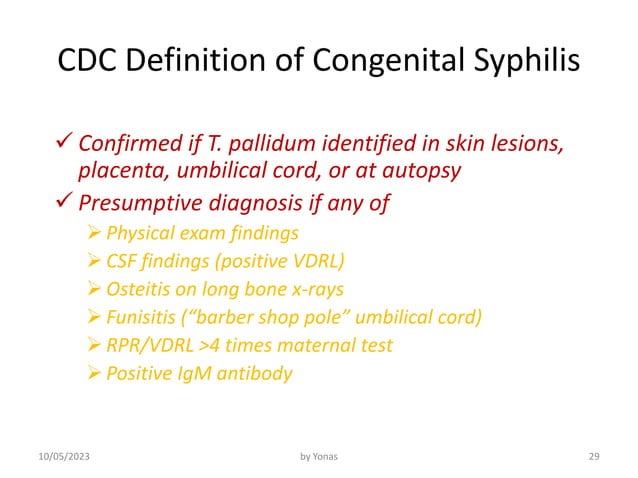 CDC Definition of Congenital Syphilis

✓ Confirmed if T. pallidum identified in skin lesions, placenta, umbilical cord, or at autopsy
✓ Presumptive diagnosis if any of
➢ Physical exam findings
➢ CSF findings (positive VDRL)
➢ Osteitis on long bone x-rays
➢ Funisitis ("barber shop pole" umbilical cord)
➢ RPR/VDRL >4 times maternal test
➢ Positive IgM antibody

10/05/2023 by Yonas 29